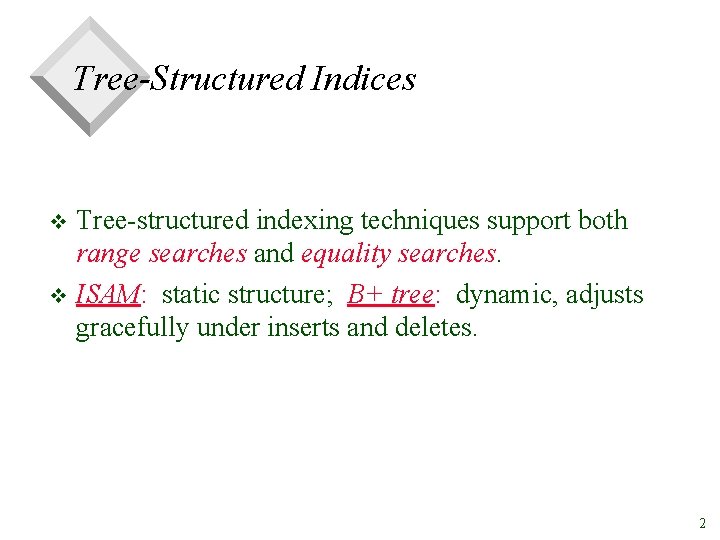 Tree-Structured Indices

❖ Tree-structured indexing techniques support both range searches and equality searches.

❖ ISAM: static structure; B+ tree: dynamic, adjusts gracefully under inserts and deletes.

2